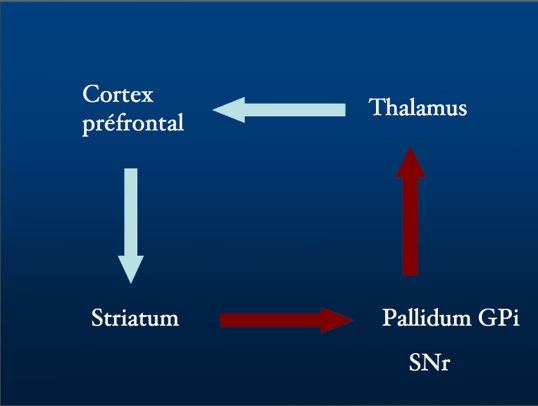 Cortex
préfrontal

Thalamus

Striatum

Pallidum GPi

SNr